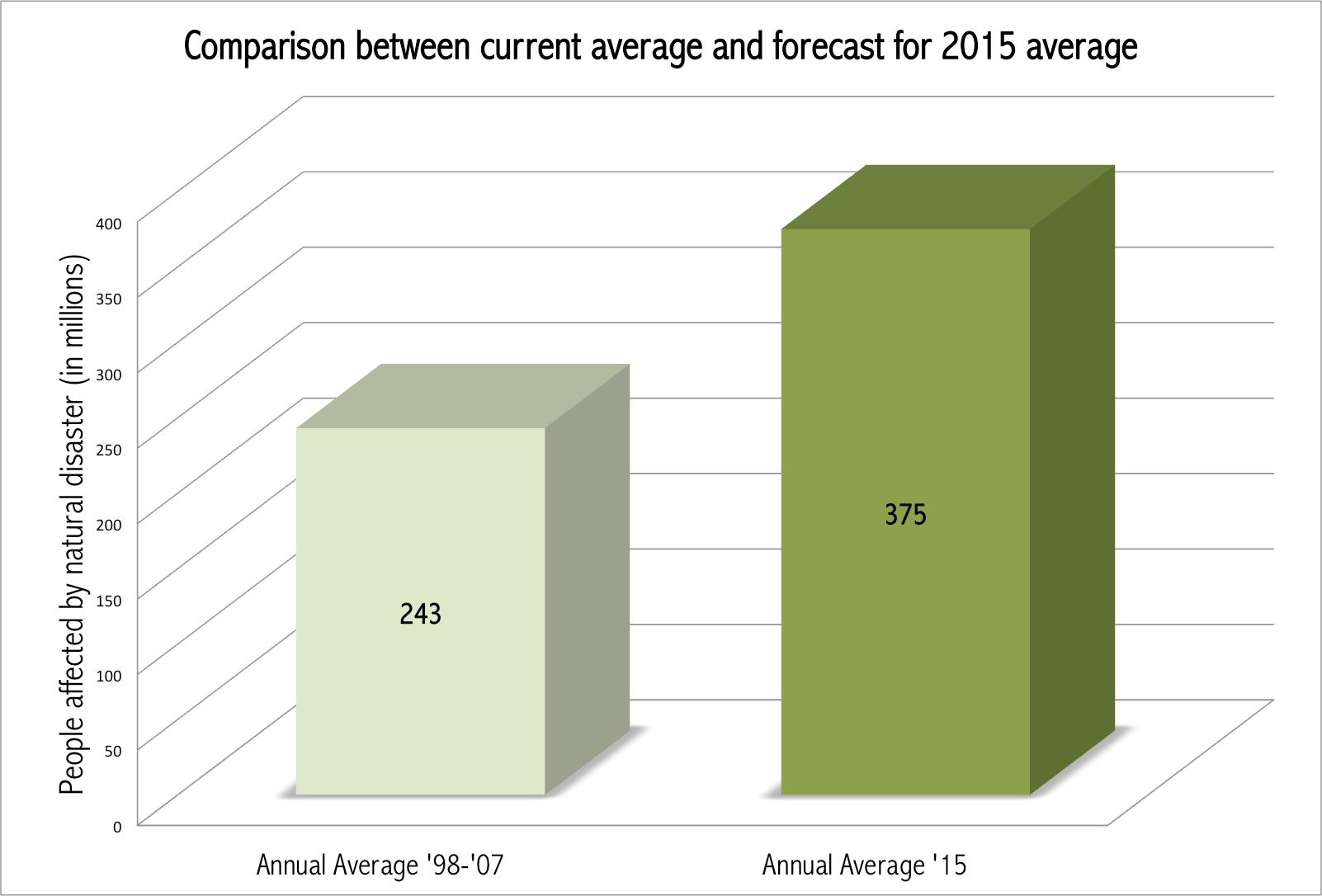 Comparison between current average and forecast for 2015 average

People affected by natural disaster (in millions)

400
350
300
250
200
150
100
50
0

243

375

Annual Average '98-'07

Annual Average '15